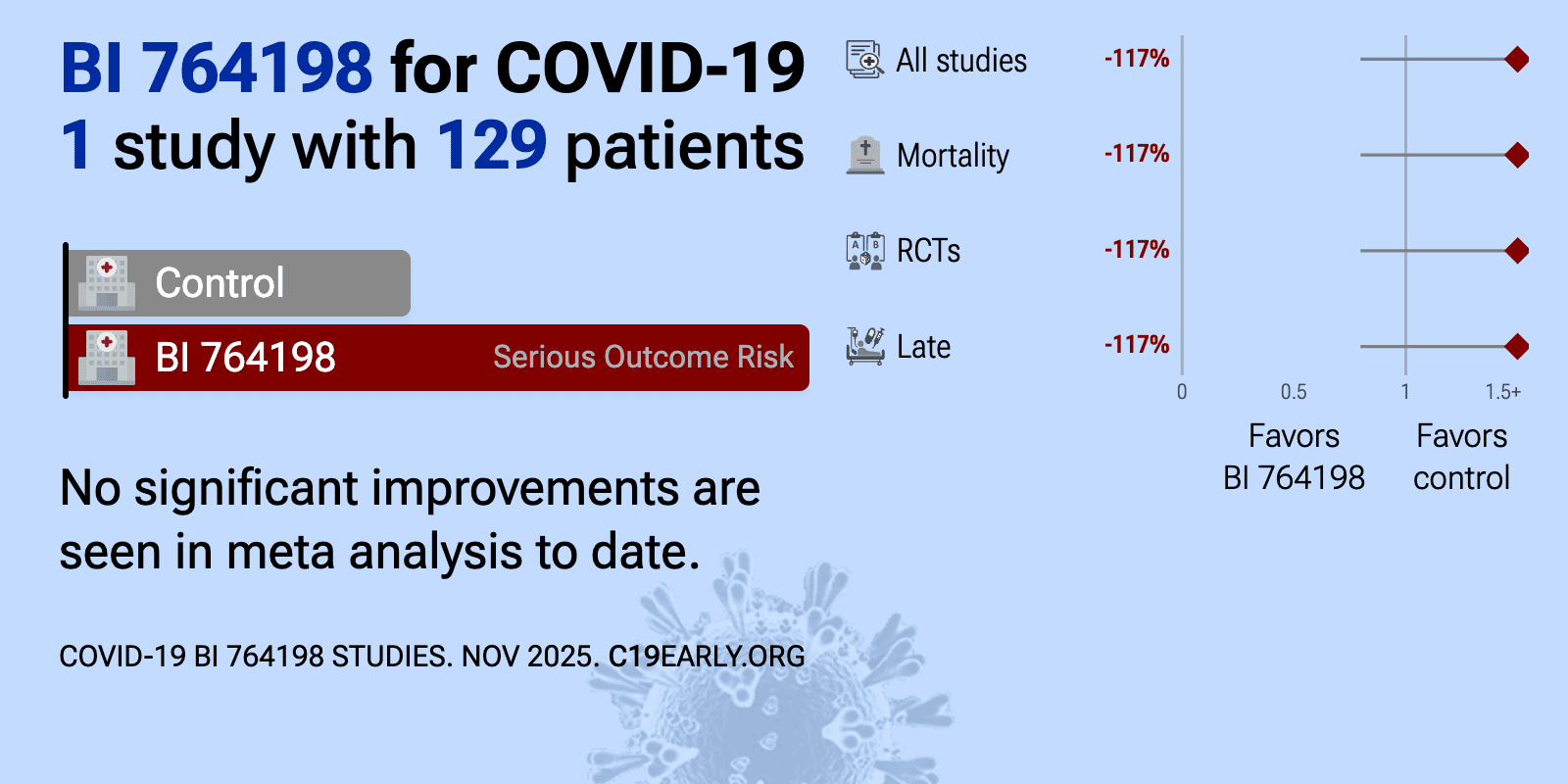 BI 764198 for COVID-19
1 study with 129 patients

Control
BI 764198 Serious Outcome Risk

No significant improvements are seen in meta analysis to date.

COVID-19 BI 764198 STUDIES. NOV 2025. C19EARLY.ORG

All studies -117%
Mortality -117%
RCTs -117%
Late -117%

0 0.5 1 1.5+

Favors BI 764198
Favors control